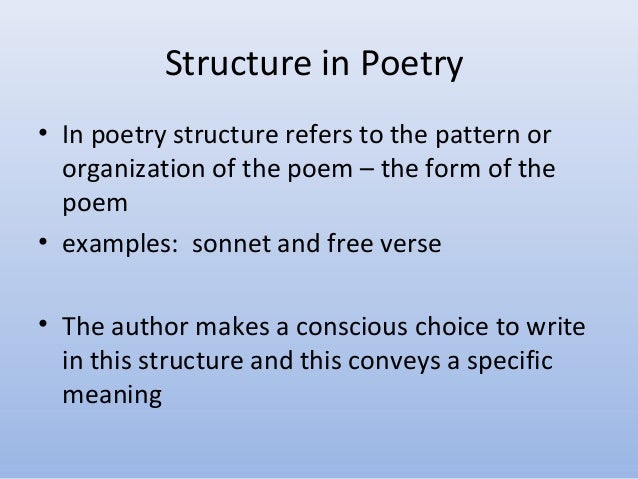 Structure in Poetry

• In poetry structure refers to the pattern or organization of the poem – the form of the poem

• examples: sonnet and free verse

• The author makes a conscious choice to write in this structure and this conveys a specific meaning